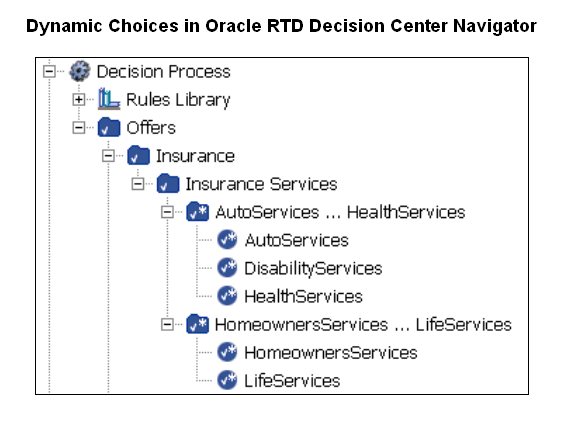 Dynamic Choices in Oracle RTD Decision Center Navigator

Decision Process
Rules Library
Offers
Insurance
Insurance Services
AutoServices ... HealthServices
AutoServices
DisabilityServices
HealthServices
HomeownersServices ... LifeServices
HomeownersServices
LifeServices